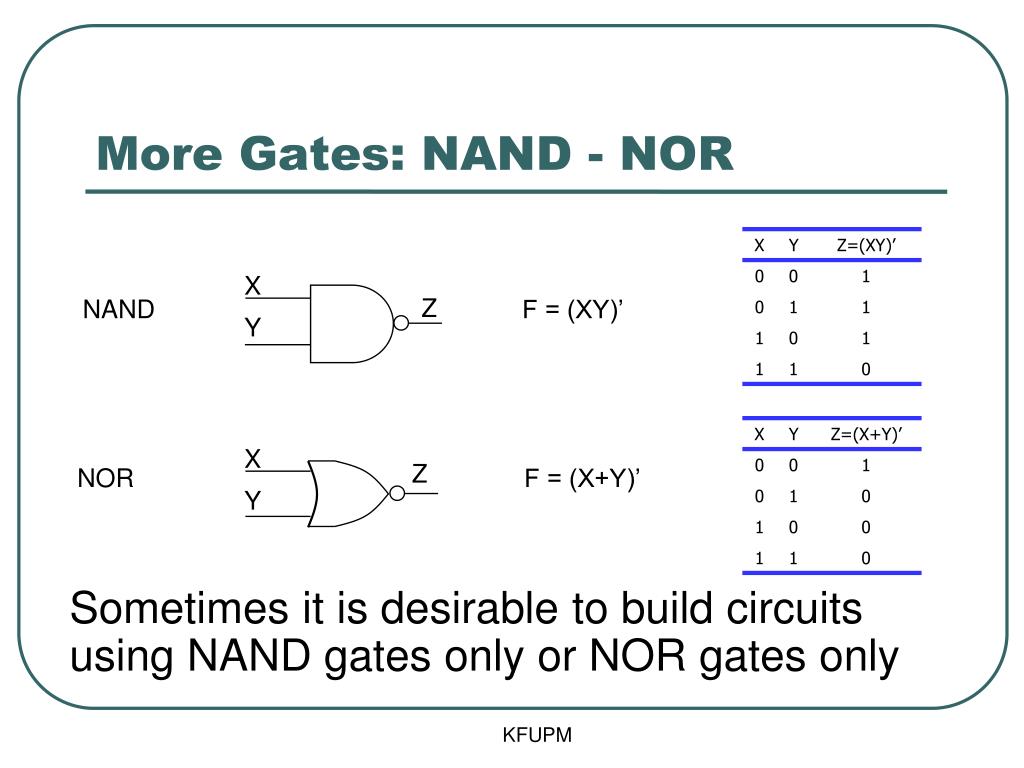 More Gates: NAND - NOR

NAND

X
Y
Z

F = (XY)’

| X | Y | Z=(XY)′ |
|---|---|---|
| 0 | 0 | 1 |
| 0 | 1 | 1 |
| 1 | 0 | 1 |
| 1 | 1 | 0 |

NOR

X
Y
Z

F = (X+Y)’

| X | Y | Z=(X+Y)′ |
|---|---|---|
| 0 | 0 | 1 |
| 0 | 1 | 0 |
| 1 | 0 | 0 |
| 1 | 1 | 0 |

Sometimes it is desirable to build circuits using NAND gates only or NOR gates only

KFUPM